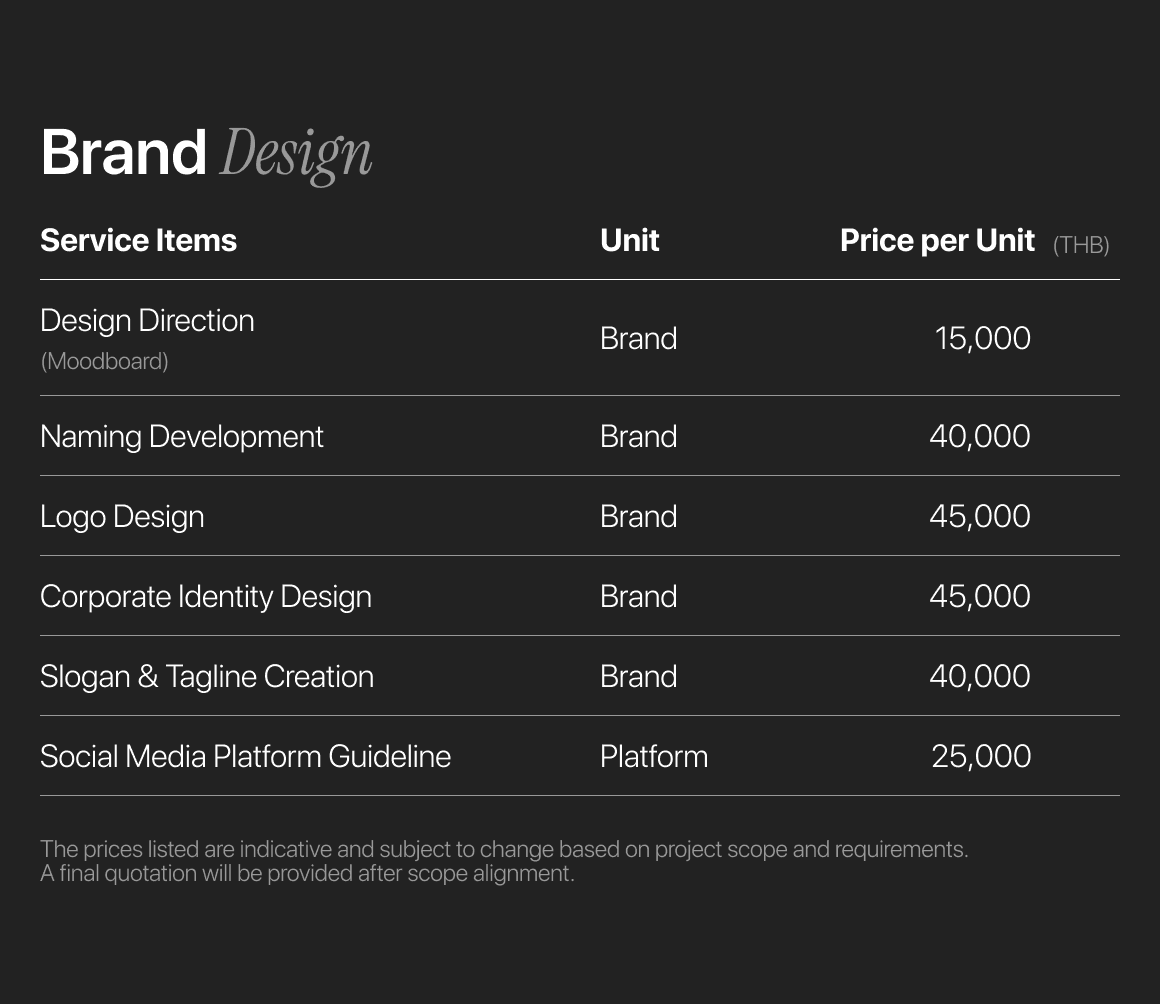 Brand Design

| Service Items | Unit | Price per Unit (THB) |
|---|---|---|
| Design Direction (Moodboard) | Brand | 15,000 |
| Naming Development | Brand | 40,000 |
| Logo Design | Brand | 45,000 |
| Corporate Identity Design | Brand | 45,000 |
| Slogan & Tagline Creation | Brand | 40,000 |
| Social Media Platform Guideline | Platform | 25,000 |

The prices listed are indicative and subject to change based on project scope and requirements.
A final quotation will be provided after scope alignment.